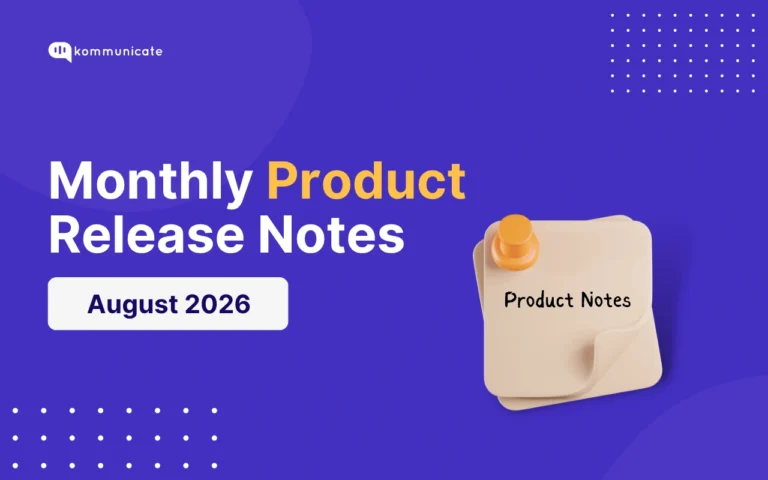 kommunicate

Monthly Product Release Notes

August 2026

Product Notes